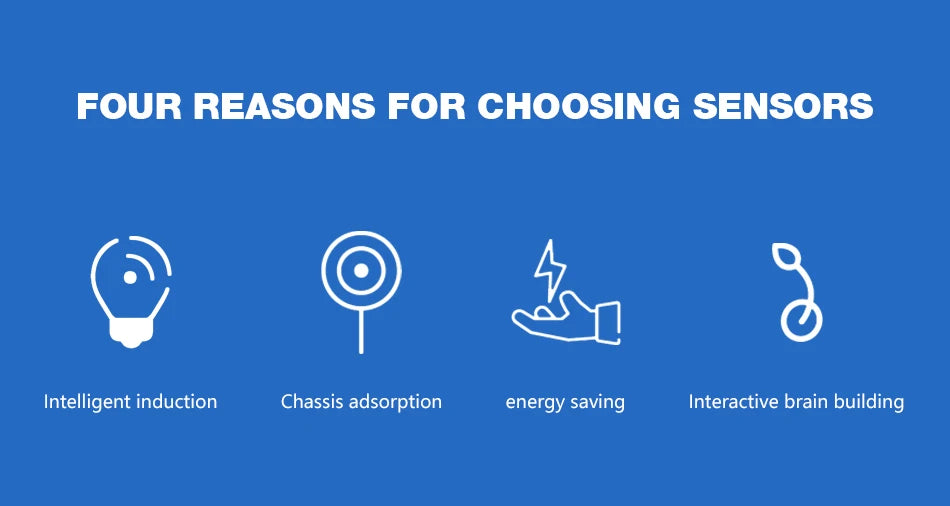 FOUR REASONS FOR CHOOSING SENSORS

Intelligent induction

Chassis adsorption

energy saving

Interactive brain building